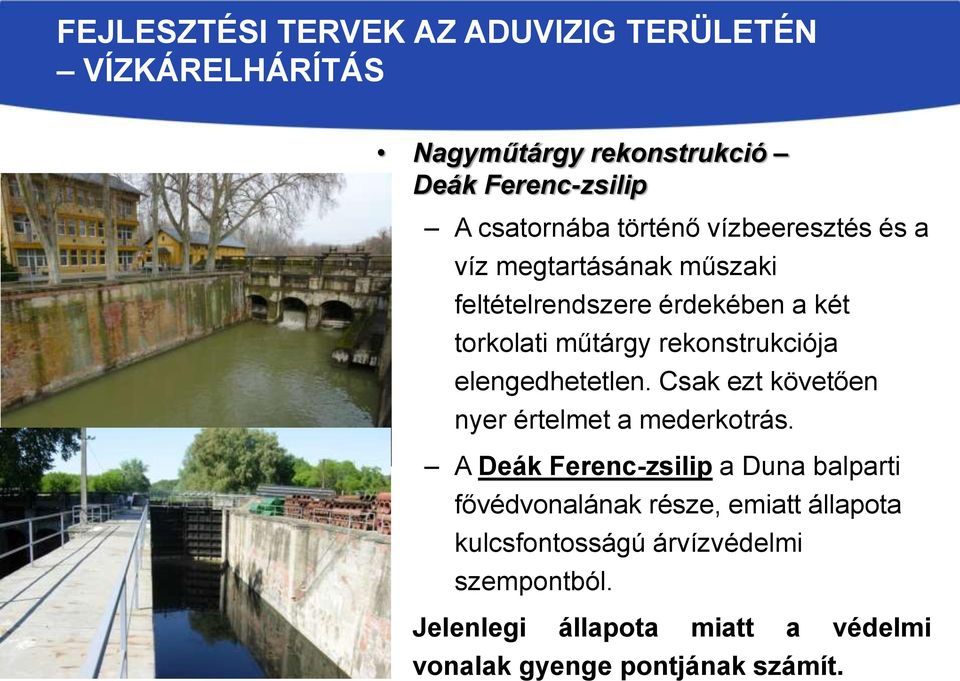 FEJLESZTÉSI TERVEK AZ ADUVIZIG TERÜLETÉN – VÍZKÁRELHÁRÍTÁS

• Nagyműtárgy rekonstrukció – Deák Ferenc-zsilip

– A csatornába történő vízbeeresztés és a víz megtartásának műszaki feltételrendszere érdekében a két torkolati műtárgy rekonstrukciója elengedhetetlen. Csak ezt követően nyer értelmet a mederkotrás.

– A Deák Ferenc-zsilip a Duna balparti fővédvonalának része, emiatt állapota kulcsfontosságú árvízvédelmi szempontból.

Jelenlegi állapota miatt a védelmi vonalak gyenge pontjának számít.